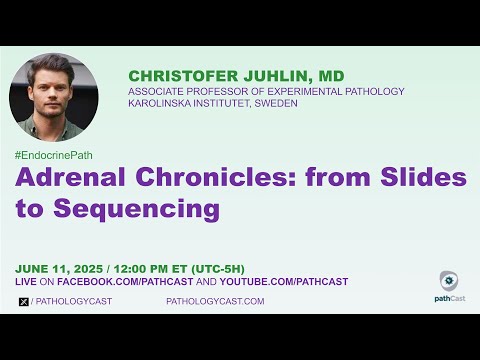 CHRISTOFER JUHLIN, MD
ASSOCIATE PROFESSOR OF EXPERIMENTAL PATHOLOGY
KAROLINSKA INSTITUTET, SWEDEN

#EndocrinePath

Adrenal Chronicles: from Slides to Sequencing

JUNE 11, 2025 / 12:00 PM ET (UTC-5H)
LIVE ON FACEBOOK.COM/PATHCAST AND YOUTUBE.COM/PATHCAST

/ PATHOLOGYCAST PATHOLOGYCAST.COM

pathCast